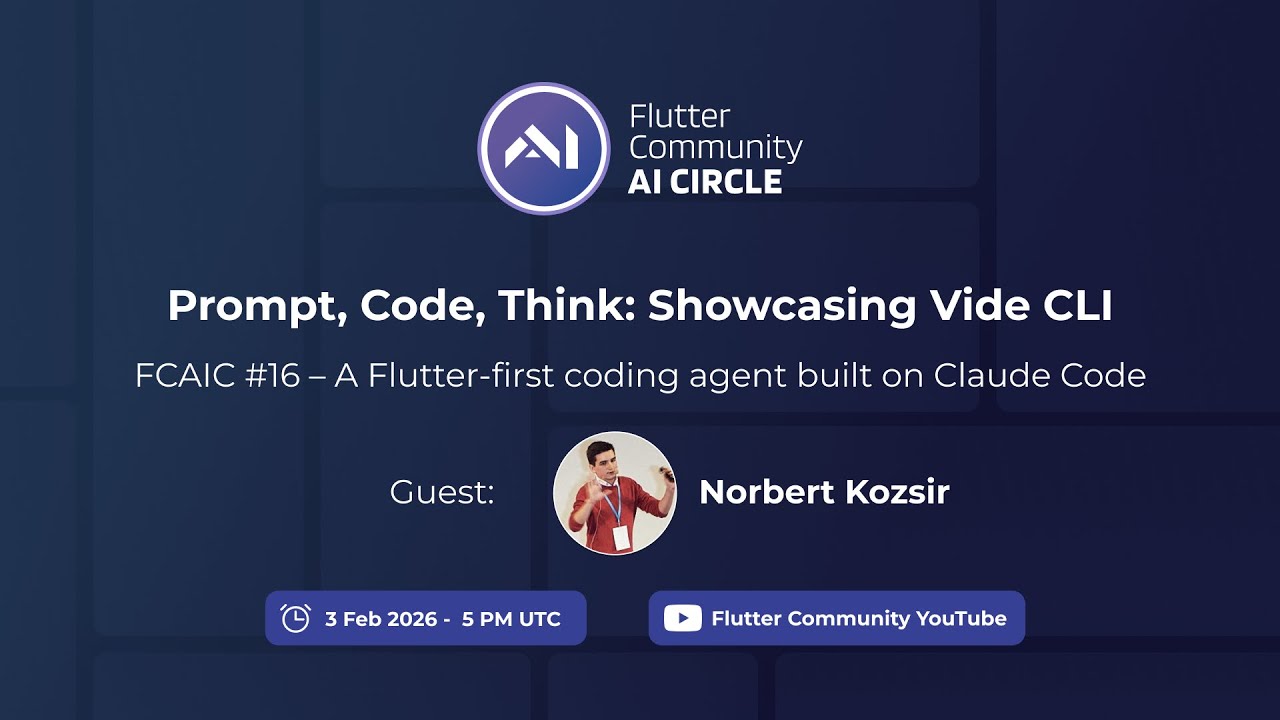 Flutter Community AI CIRCLE

Prompt, Code, Think: Showcasing Vide CLI

FCAIC #16 – A Flutter-first coding agent built on Claude Code

Guest: Norbert Kozsir

3 Feb 2026 - 5 PM UTC

Flutter Community YouTube